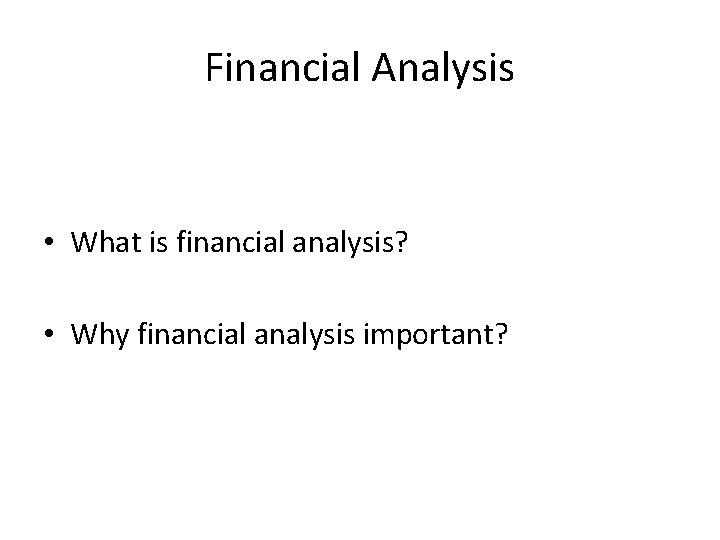 Financial Analysis

• What is financial analysis?

• Why financial analysis important?